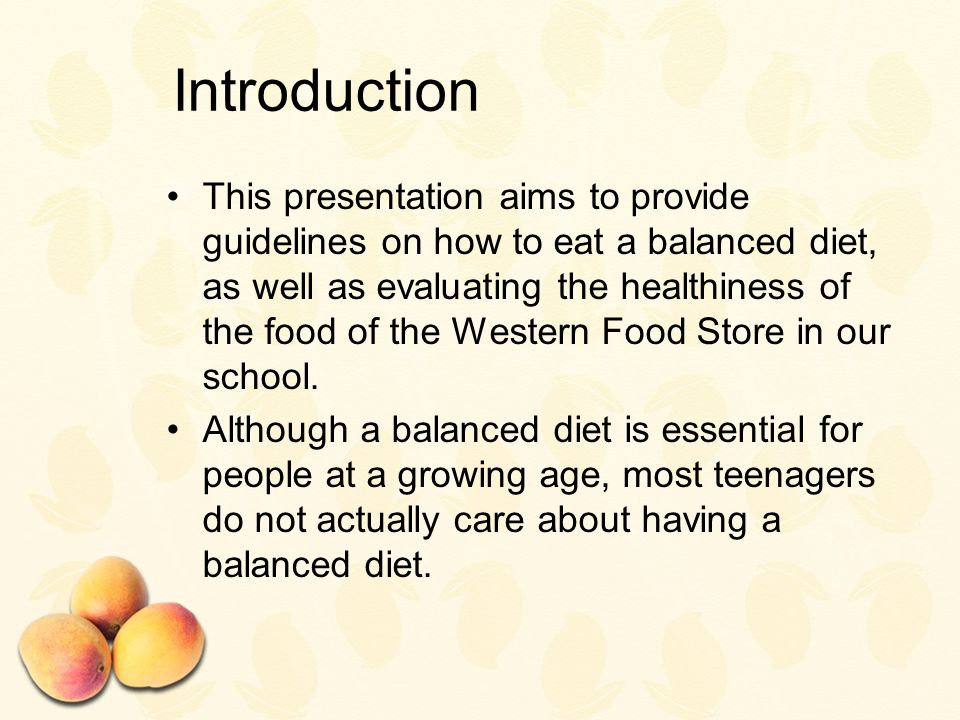 Introduction

• This presentation aims to provide guidelines on how to eat a balanced diet, as well as evaluating the healthiness of the food of the Western Food Store in our school.

• Although a balanced diet is essential for people at a growing age, most teenagers do not actually care about having a balanced diet.